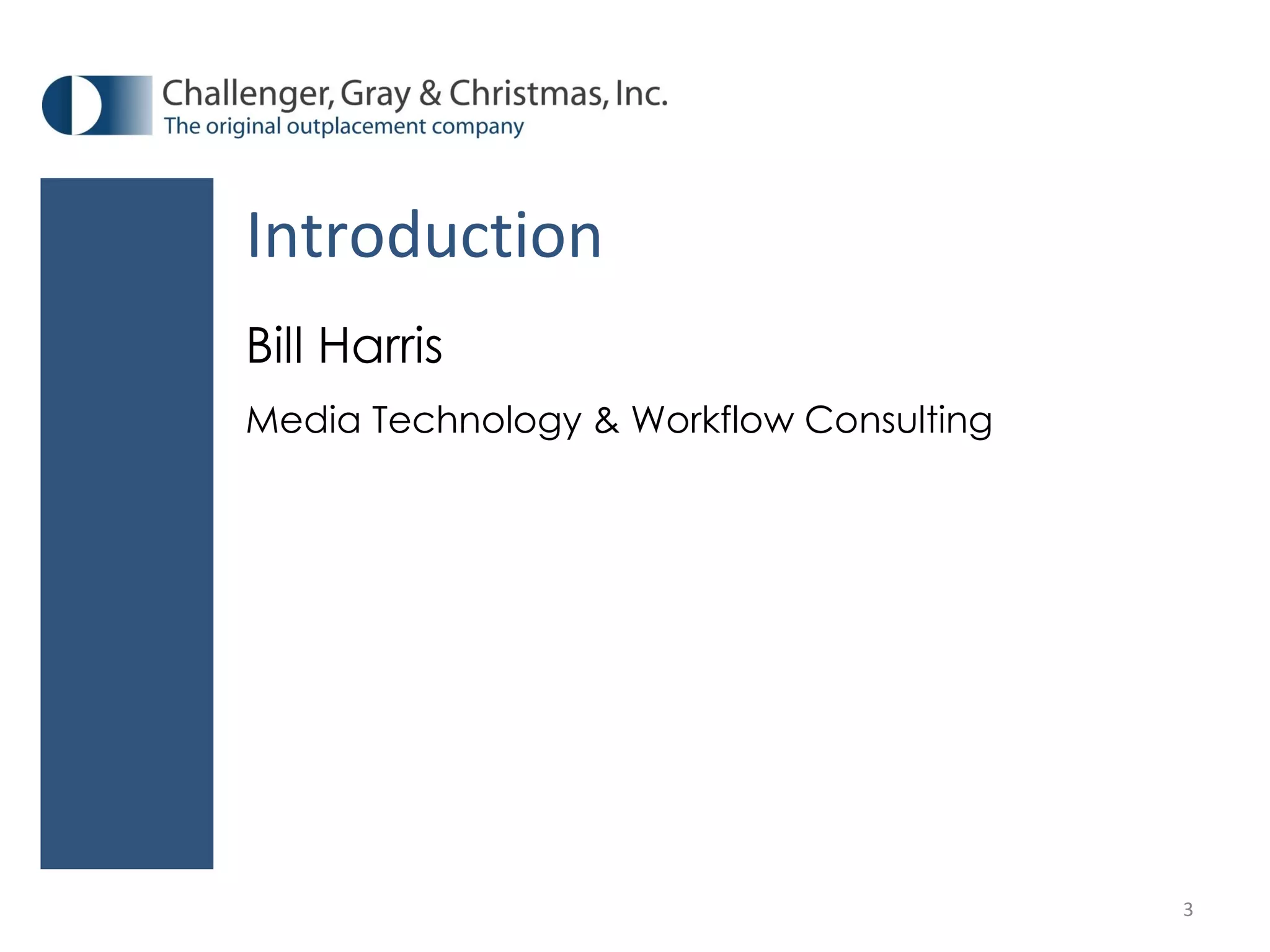 Challenger, Gray & Christmas, Inc.
The original outplacement company

Introduction

Bill Harris

Media Technology & Workflow Consulting

3